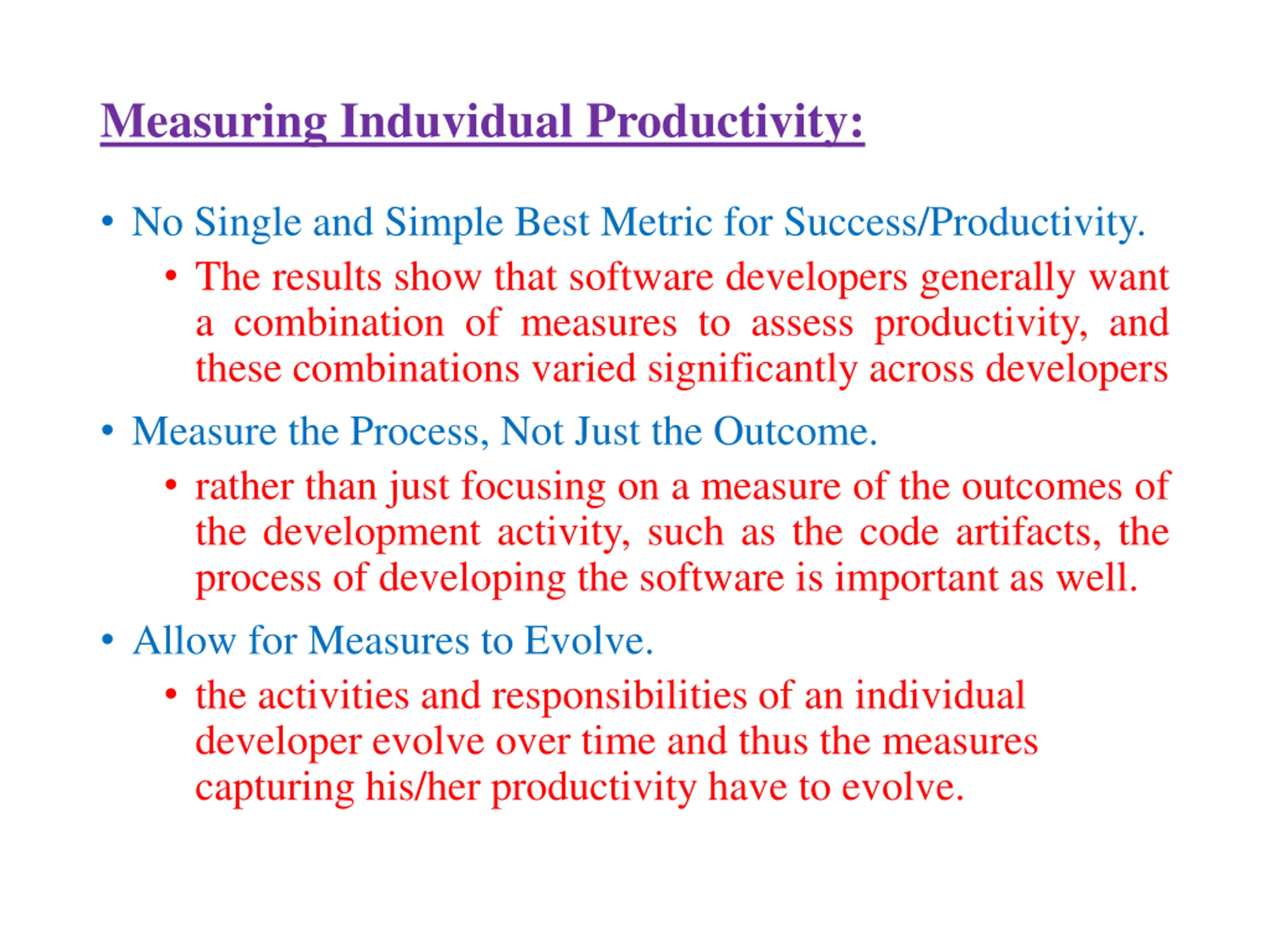 Measuring Induvidual Productivity:

• No Single and Simple Best Metric for Success/Productivity.
  • The results show that software developers generally want a combination of measures to assess productivity, and these combinations varied significantly across developers

• Measure the Process, Not Just the Outcome.
  • rather than just focusing on a measure of the outcomes of the development activity, such as the code artifacts, the process of developing the software is important as well.

• Allow for Measures to Evolve.
  • the activities and responsibilities of an individual developer evolve over time and thus the measures capturing his/her productivity have to evolve.